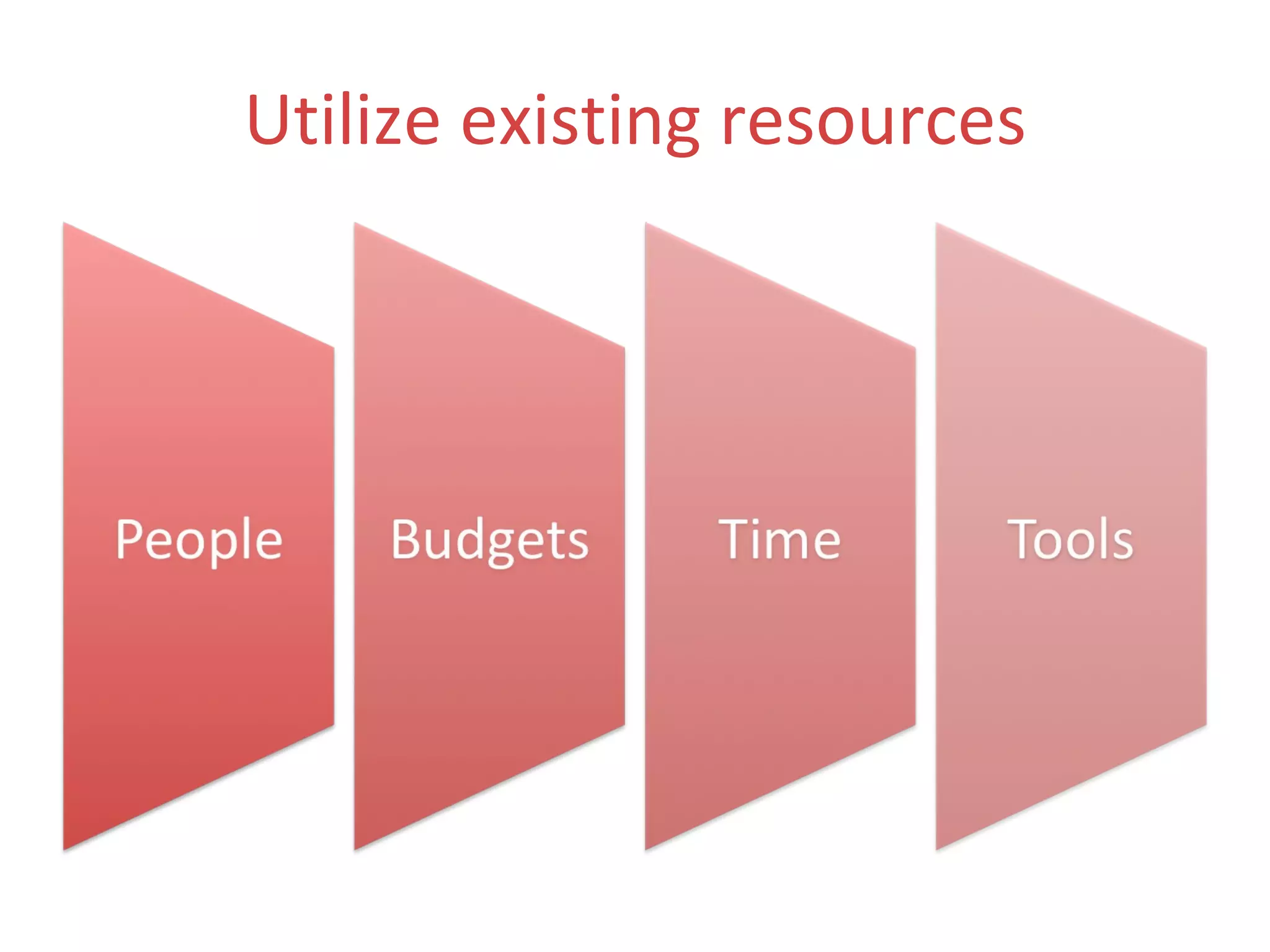 Utilize existing resources

People

Budgets

Time

Tools